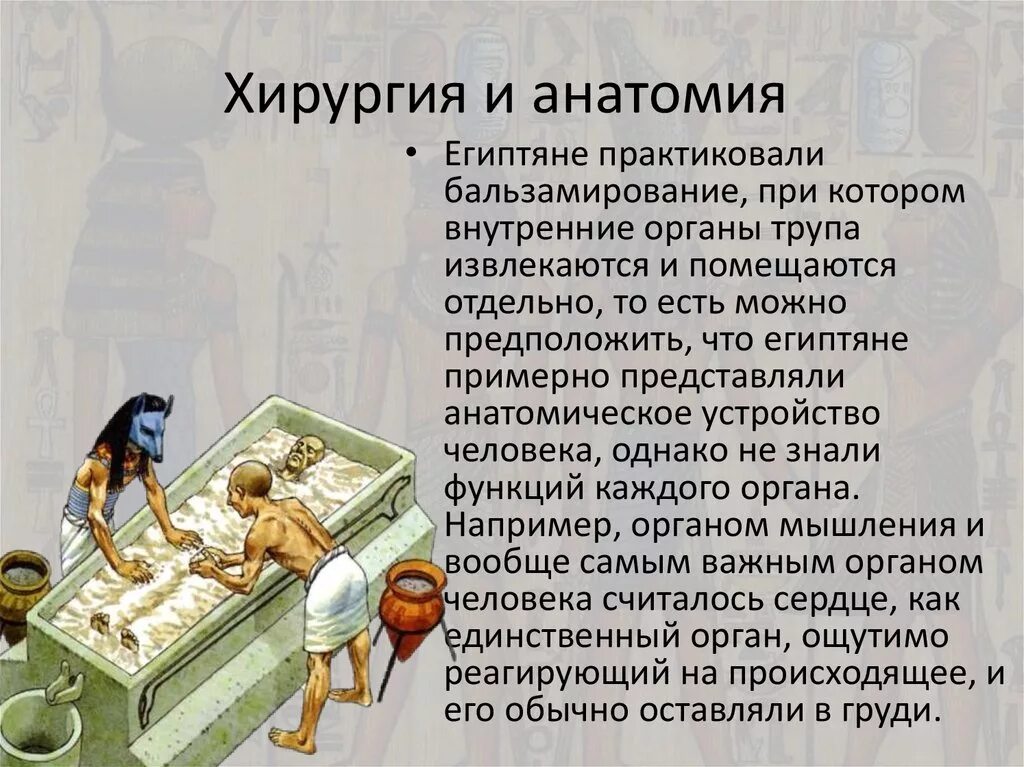 Хирургия и анатомия

• Египтяне практиковали бальзамирование, при котором внутренние органы трупа извлекаются и помещаются отдельно, то есть можно предположить, что египтяне примерно представляли анатомическое устройство человека, однако не знали функций каждого органа. Например, органом мышления и вообще самым важным органом человека считалось сердце, как единственный орган, ощутимо реагирующий на происходящее, и его обычно оставляли в груди.